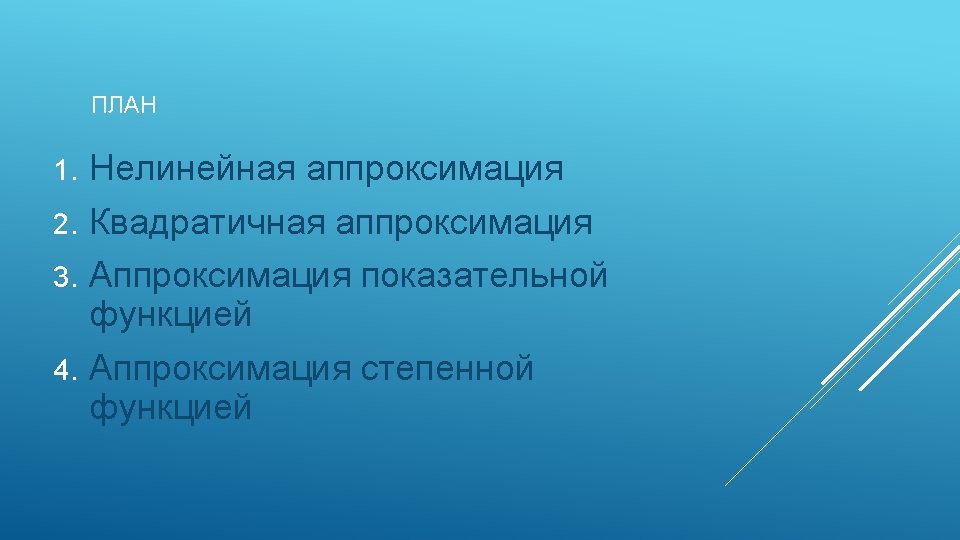 ПЛАН

1. Нелинейная аппроксимация
2. Квадратичная аппроксимация
3. Аппроксимация показательной функцией
4. Аппроксимация степенной функцией